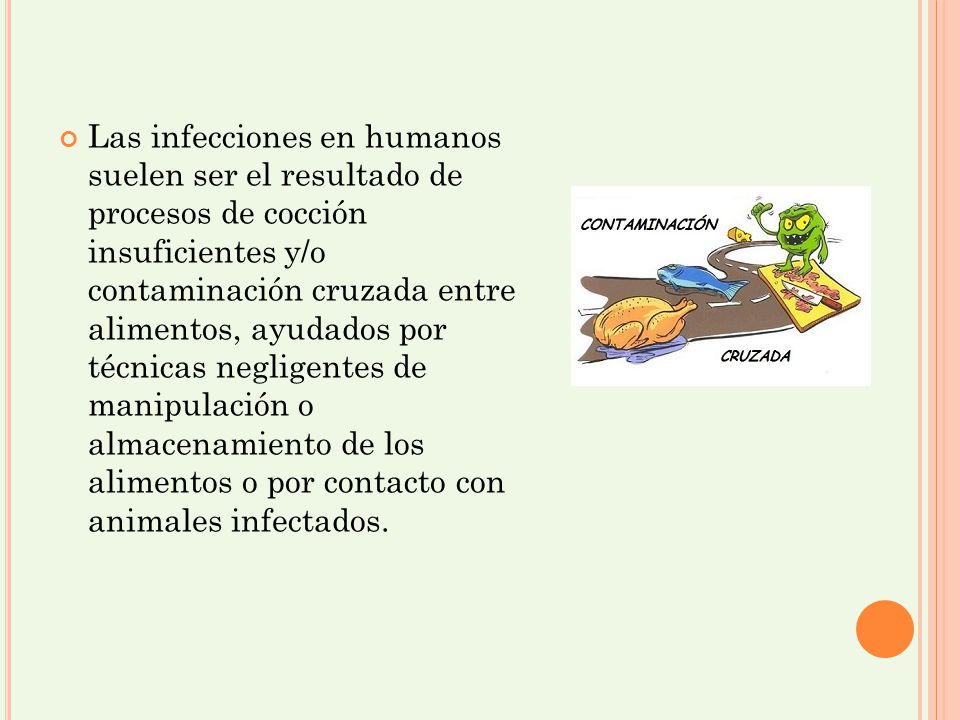 Las infecciones en humanos suelen ser el resultado de procesos de cocción insuficientes y/o contaminación cruzada entre alimentos, ayudados por técnicas negligentes de manipulación o almacenamiento de los alimentos o por contacto con animales infectados.

CONTAMINACIÓN

CRUZADA